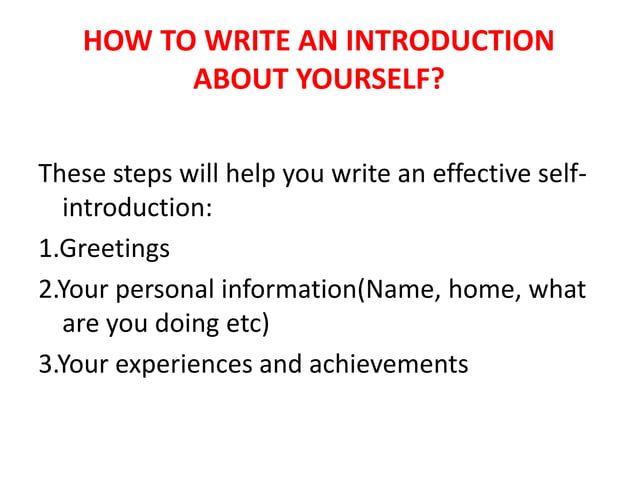 HOW TO WRITE AN INTRODUCTION ABOUT YOURSELF?

These steps will help you write an effective self-introduction:

1.Greetings

2.Your personal information(Name, home, what are you doing etc)

3.Your experiences and achievements